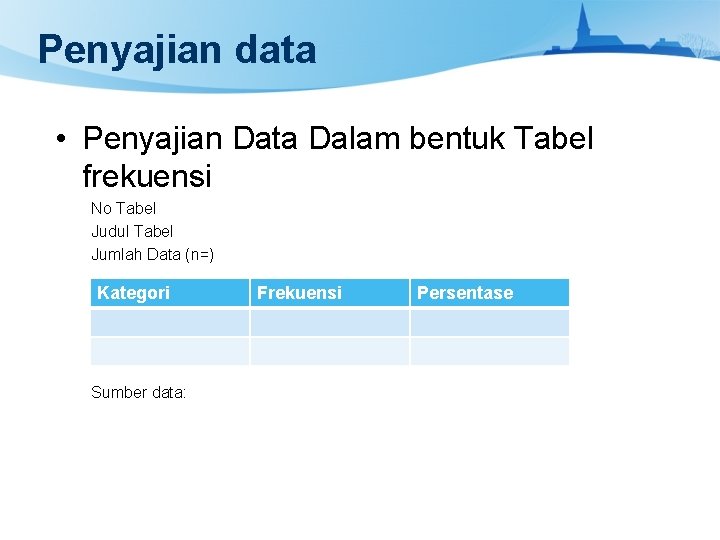 Penyajian data

• Penyajian Data Dalam bentuk Tabel frekuensi

No Tabel
Judul Tabel
Jumlah Data (n=)

| Kategori | Frekuensi | Persentase |
|---|---|---|
| | | |
| | | |

Sumber data: